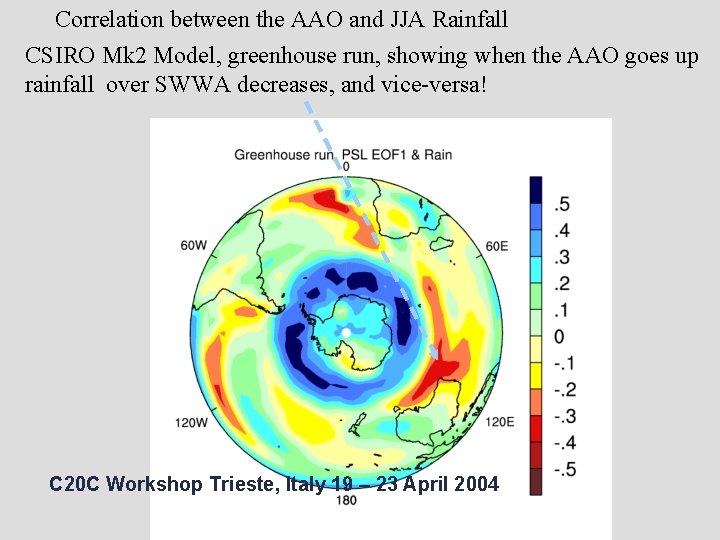 Correlation between the AAO and JJA Rainfall

CSIRO Mk2 Model, greenhouse run, showing when the AAO goes up rainfall over SWWA decreases, and vice-versa!

Greenhouse run PSL EOF1 & Rain

0

60W

60E

120W

120E

180

.5
.4
.3
.2
.1
0
-.1
-.2
-.3
-.4
-.5

C20C Workshop Trieste, Italy 19 – 23 April 2004